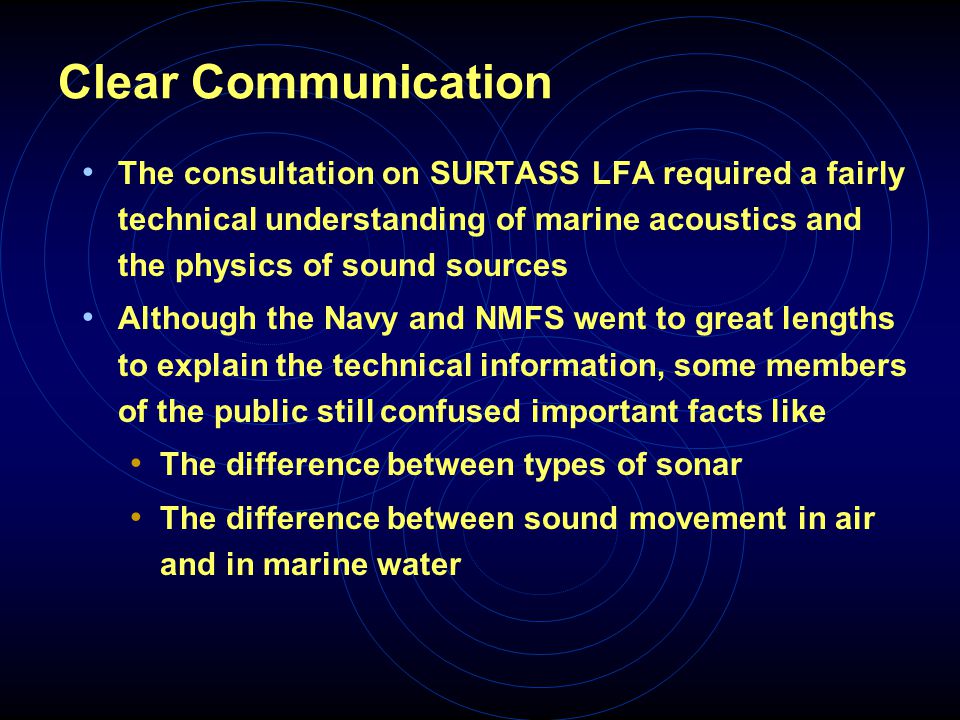 Clear Communication

• The consultation on SURTASS LFA required a fairly technical understanding of marine acoustics and the physics of sound sources

• Although the Navy and NMFS went to great lengths to explain the technical information, some members of the public still confused important facts like

  • The difference between types of sonar

  • The difference between sound movement in air and in marine water